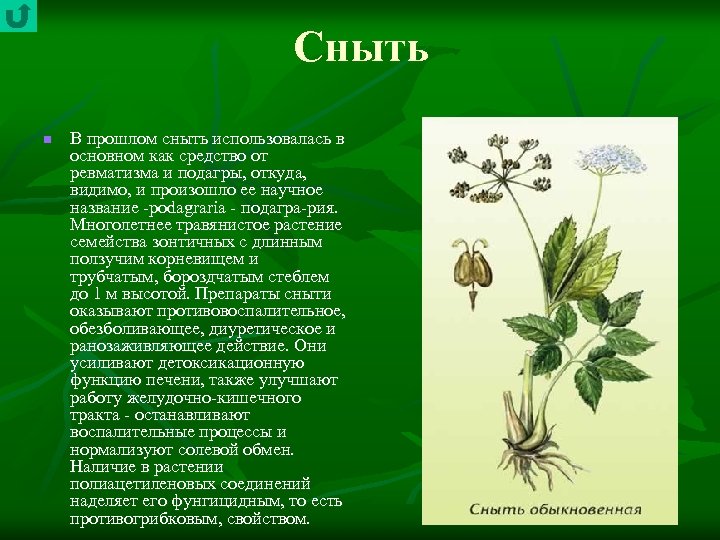 Сныть

В прошлом сныть использовалась в основном как средство от ревматизма и подагры, откуда, видимо, и произошло ее научное название -podagraria - подагра-рия. Многолетнее травянистое растение семейства зонтичных с длинным ползучим корневищем и трубчатым, бороздчатым стеблем до 1 м высотой. Препараты сныти оказывают противовоспалительное, обезболивающее, диуретическое и ранозаживляющее действие. Они усиливают детоксикационную функцию печени, также улучшают работу желудочно-кишечного тракта - останавливают воспалительные процессы и нормализуют солевой обмен. Наличие в растении полиацетиленовых соединений наделяет его фунгицидным, то есть противогрибковым, свойством.

Сныть обыкновенная